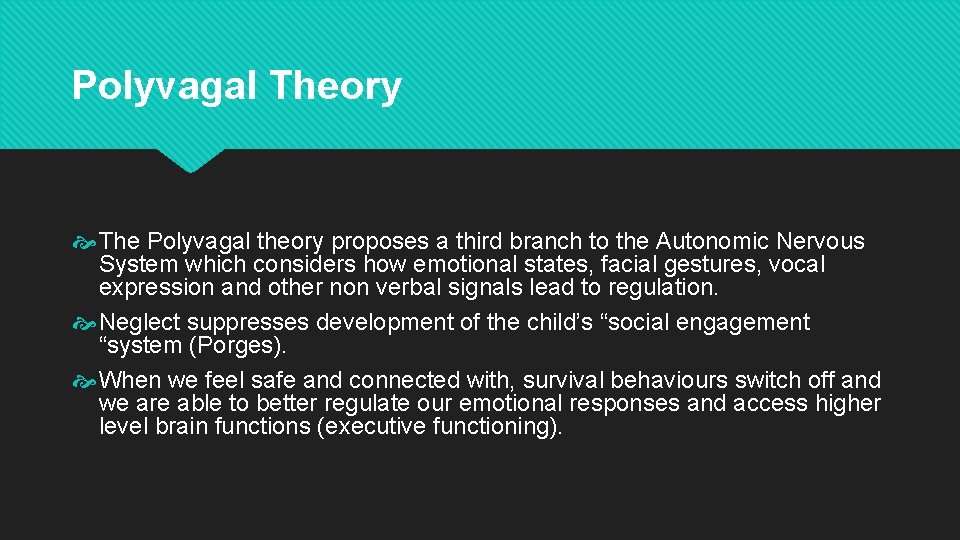 Polyvagal Theory

The Polyvagal theory proposes a third branch to the Autonomic Nervous System which considers how emotional states, facial gestures, vocal expression and other non verbal signals lead to regulation.

Neglect suppresses development of the child’s “social engagement “system (Porges).

When we feel safe and connected with, survival behaviours switch off and we are able to better regulate our emotional responses and access higher level brain functions (executive functioning).